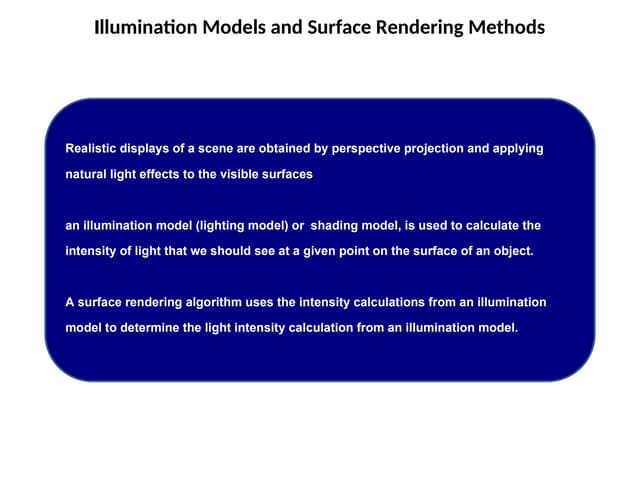 Illumination Models and Surface Rendering Methods

Realistic displays of a scene are obtained by perspective projection and applying natural light effects to the visible surfaces

an illumination model (lighting model) or shading model, is used to calculate the intensity of light that we should see at a given point on the surface of an object.

A surface rendering algorithm uses the intensity calculations from an illumination model to determine the light intensity calculation from an illumination model.